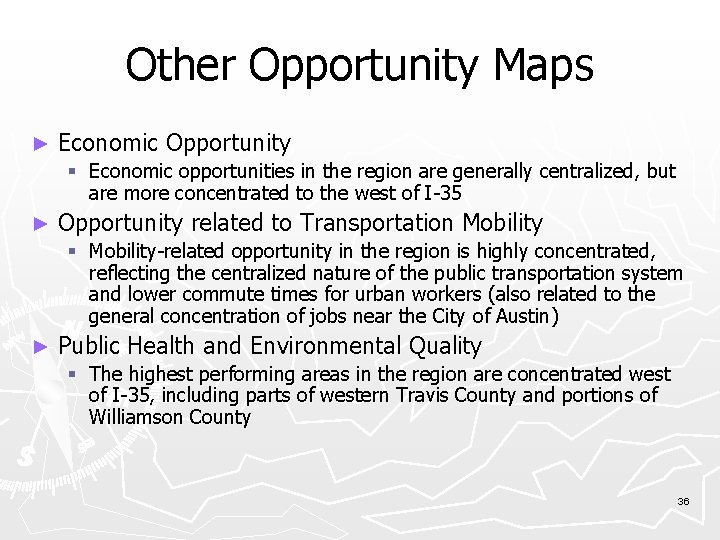 Other Opportunity Maps

► Economic Opportunity

▪ Economic opportunities in the region are generally centralized, but are more concentrated to the west of I-35

► Opportunity related to Transportation Mobility

▪ Mobility-related opportunity in the region is highly concentrated, reflecting the centralized nature of the public transportation system and lower commute times for urban workers (also related to the general concentration of jobs near the City of Austin)

► Public Health and Environmental Quality

▪ The highest performing areas in the region are concentrated west of I-35, including parts of western Travis County and portions of Williamson County

36